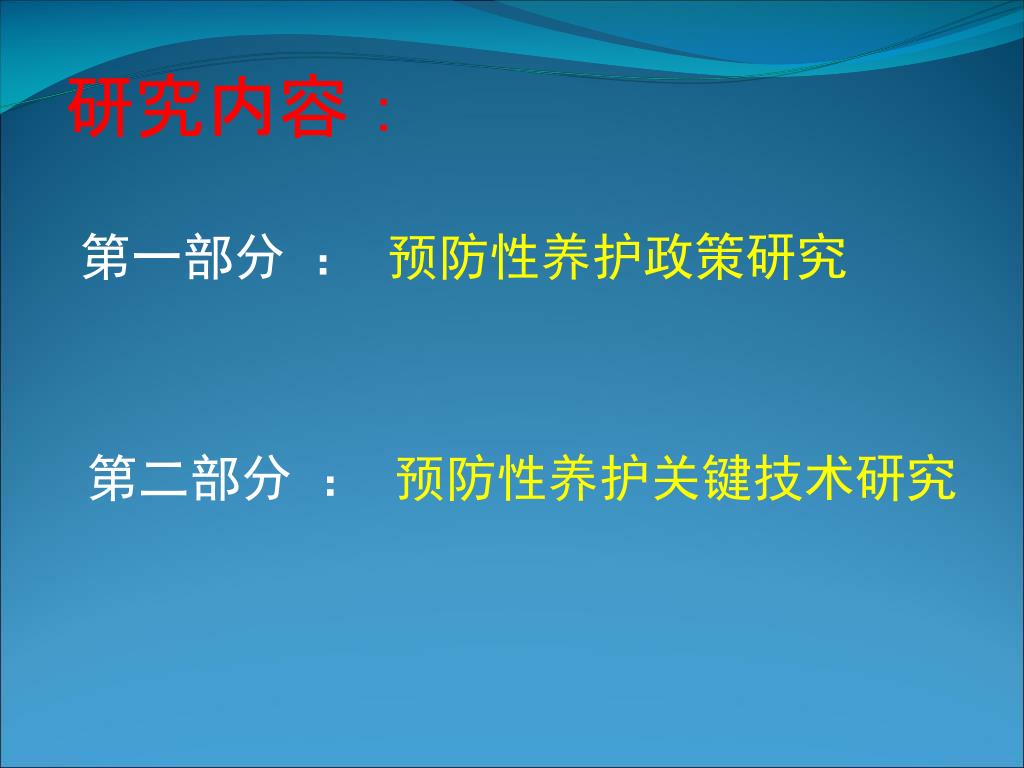 研究内容：

第一部分 ： 预防性养护政策研究

第二部分 ： 预防性养护关键技术研究